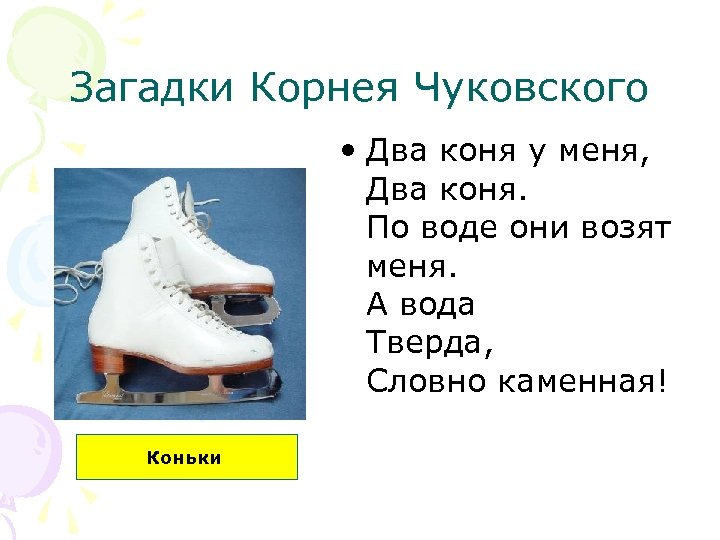 Загадки Корнея Чуковского

• Два коня у меня,
Два коня.
По воде они возят меня.
А вода
Тверда,
Словно каменная!

Коньки